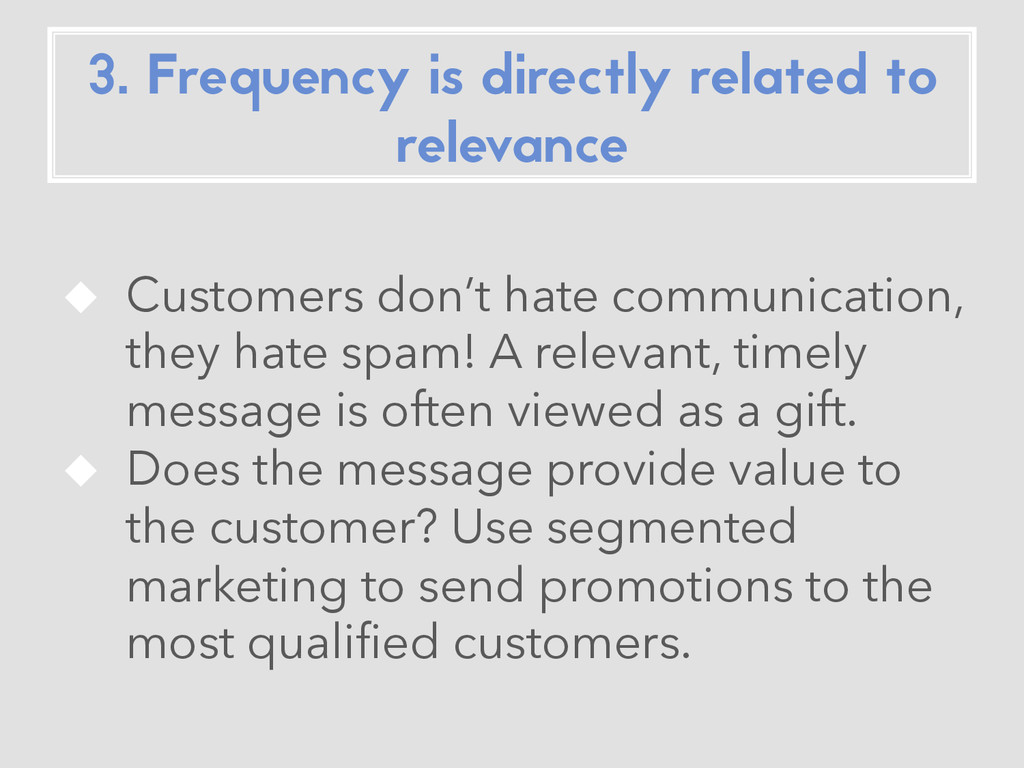 3. Frequency is directly related to relevance

◆ Customers don’t hate communication, they hate spam! A relevant, timely message is often viewed as a gift.
◆ Does the message provide value to the customer? Use segmented marketing to send promotions to the most qualified customers.